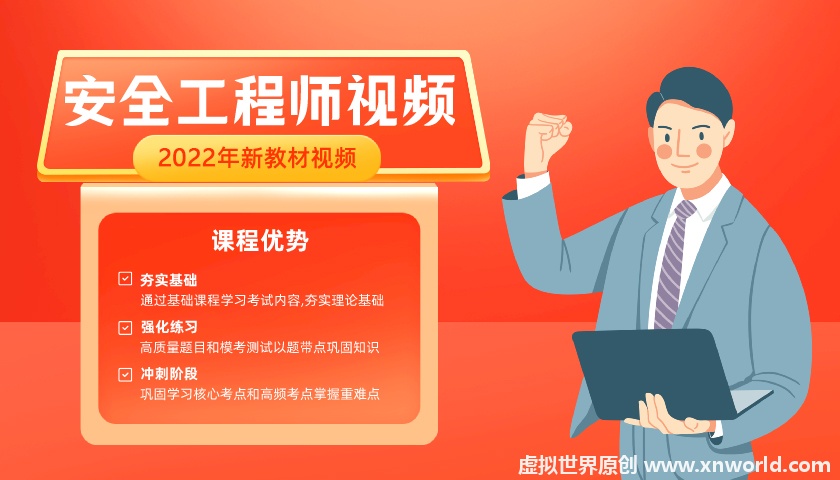 安全工程师视频

2022年新教材视频

课程优势

夯实基础
通过基础课程学习考试内容,夯实理论基础

强化练习
高质量题目和模考测试以题带点巩固知识

冲刺阶段
巩固学习核心考点和高频考点掌握重难点

虚拟世界原创 www.xnworld.com